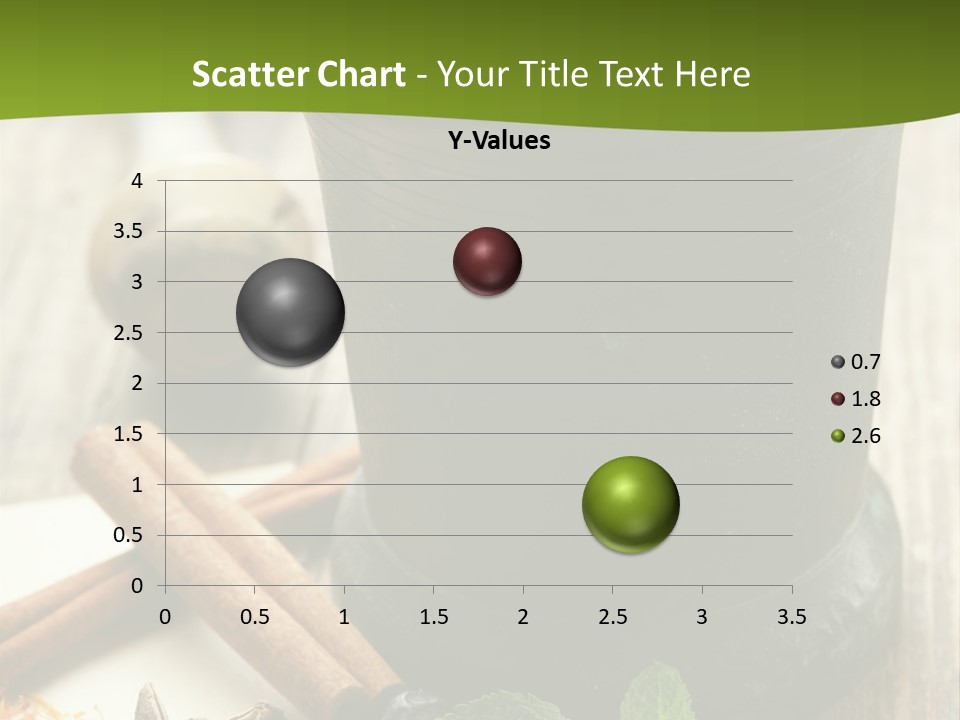 Scatter Chart - Your Title Text Here

Y-Values

4
3.5
3
2.5
2
1.5
1
0.5
0

0 0.5 1 1.5 2 2.5 3 3.5

0.7
1.8
2.6